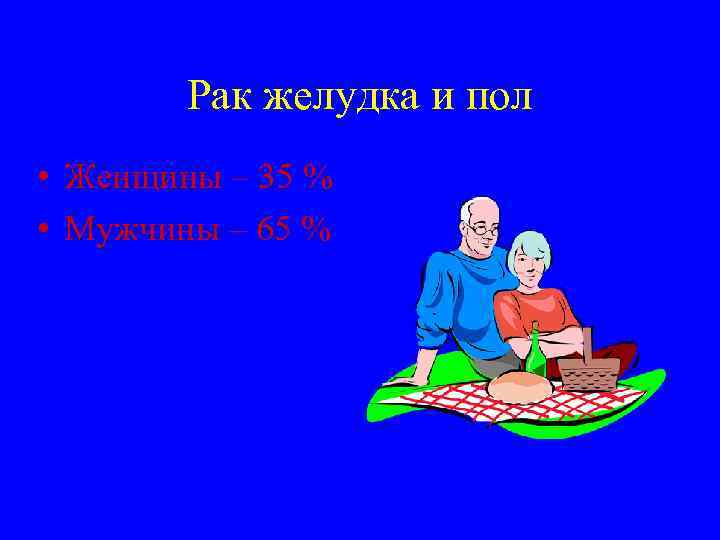 Рак желудка и пол

• Женщины – 35 %
• Мужчины – 65 %